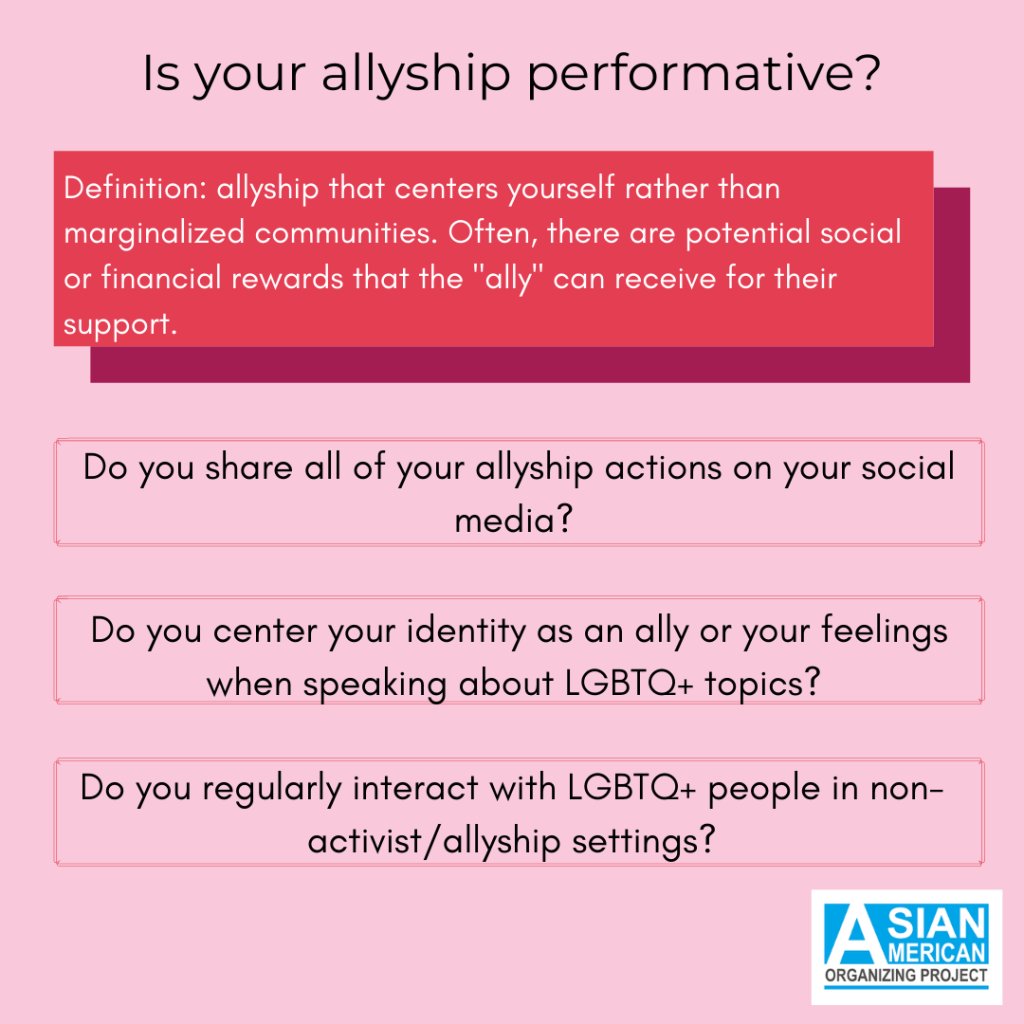 Is your allyship performative?

Definition: allyship that centers yourself rather than marginalized communities. Often, there are potential social or financial rewards that the "ally" can receive for their support.

Do you share all of your allyship actions on your social media?

Do you center your identity as an ally or your feelings when speaking about LGBTQ+ topics?

Do you regularly interact with LGBTQ+ people in non-activist/allyship settings?

ASIAN AMERICAN ORGANIZING PROJECT